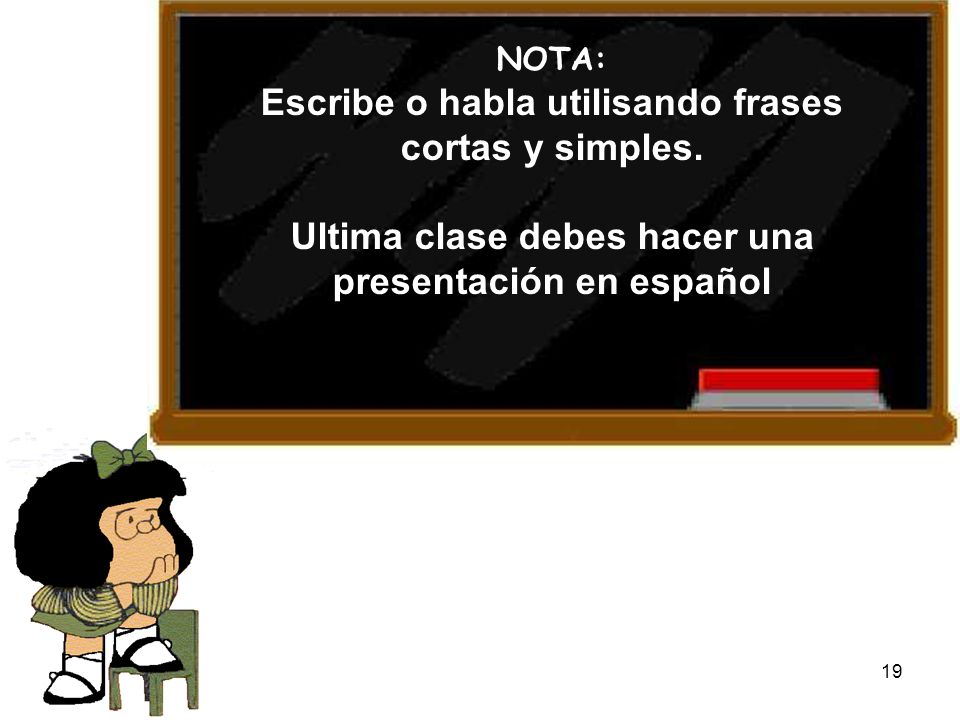 NOTA:
Escribe o habla utilisando frases cortas y simples.

Ultima clase debes hacer una presentación en español

19